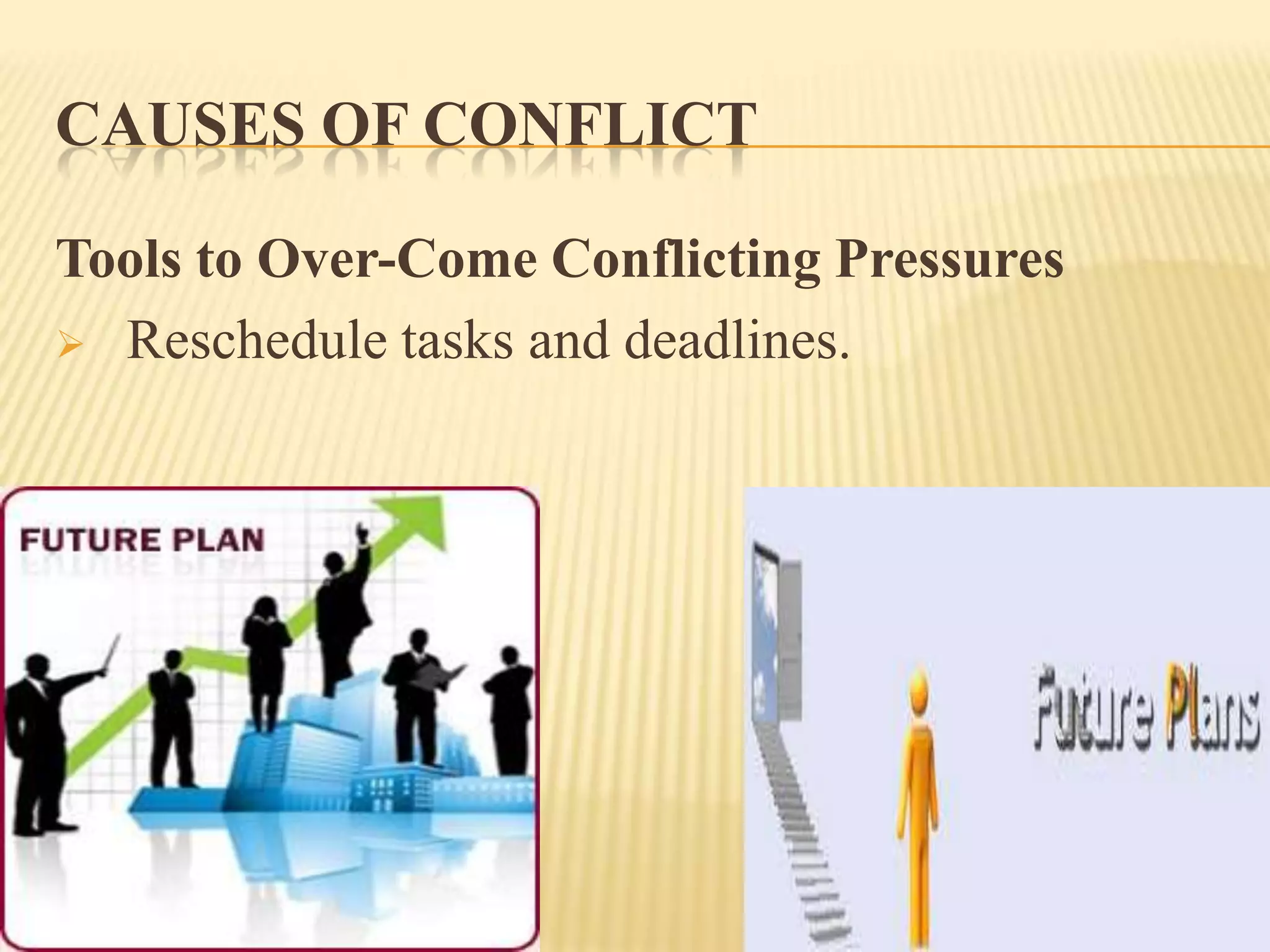 CAUSES OF CONFLICT

Tools to Over-Come Conflicting Pressures

➢ Reschedule tasks and deadlines.

FUTURE PLAN

Future Plans